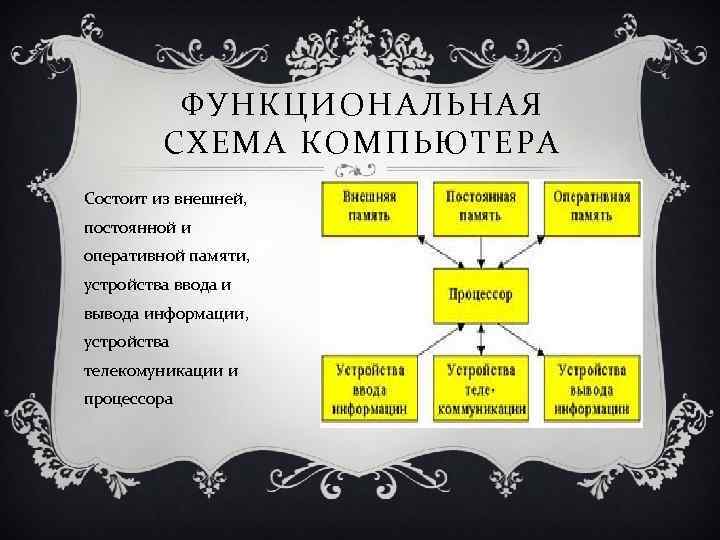 ФУНКЦИОНАЛЬНАЯ СХЕМА КОМПЬЮТЕРА

Состоит из внешней, постоянной и оперативной памяти, устройства ввода и вывода информации, устройства телекомуникации и процессора

Внешняя память

Постоянная память

Оперативная память

Процессор

Устройства ввода информации

Устройства теле-коммуникации

Устройства вывода информации